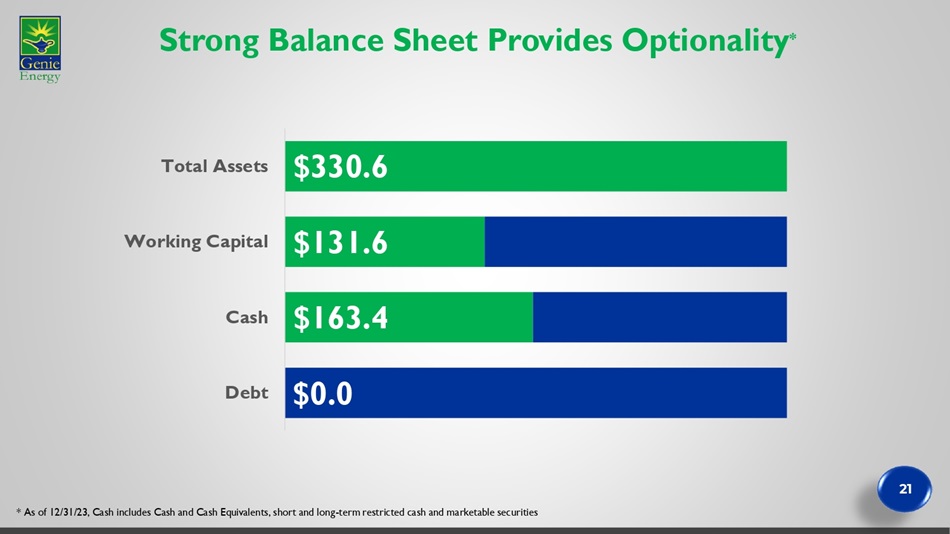 Genie Energy

Strong Balance Sheet Provides Optionality*

Total Assets $330.6

Working Capital $131.6

Cash $163.4

Debt $0.0

21

* As of 12/31/23, Cash includes Cash and Cash Equivalents, short and long-term restricted cash and marketable securities